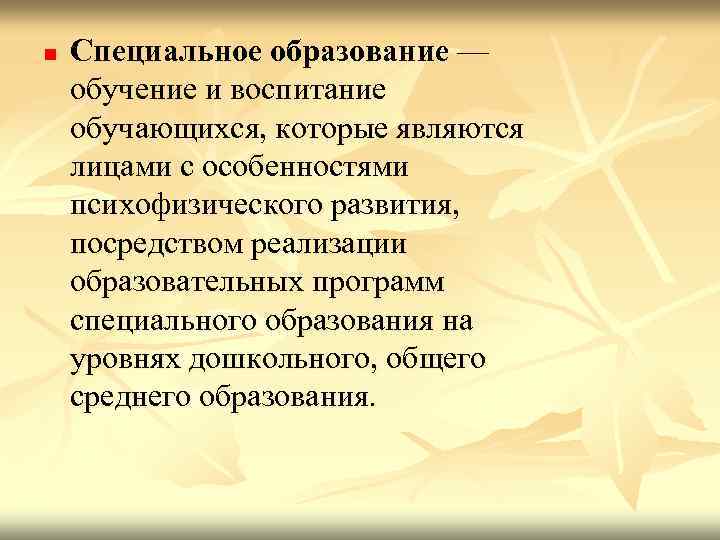 Специальное образование — обучение и воспитание обучающихся, которые являются лицами с особенностями психофизического развития, посредством реализации образовательных программ специального образования на уровнях дошкольного, общего среднего образования.